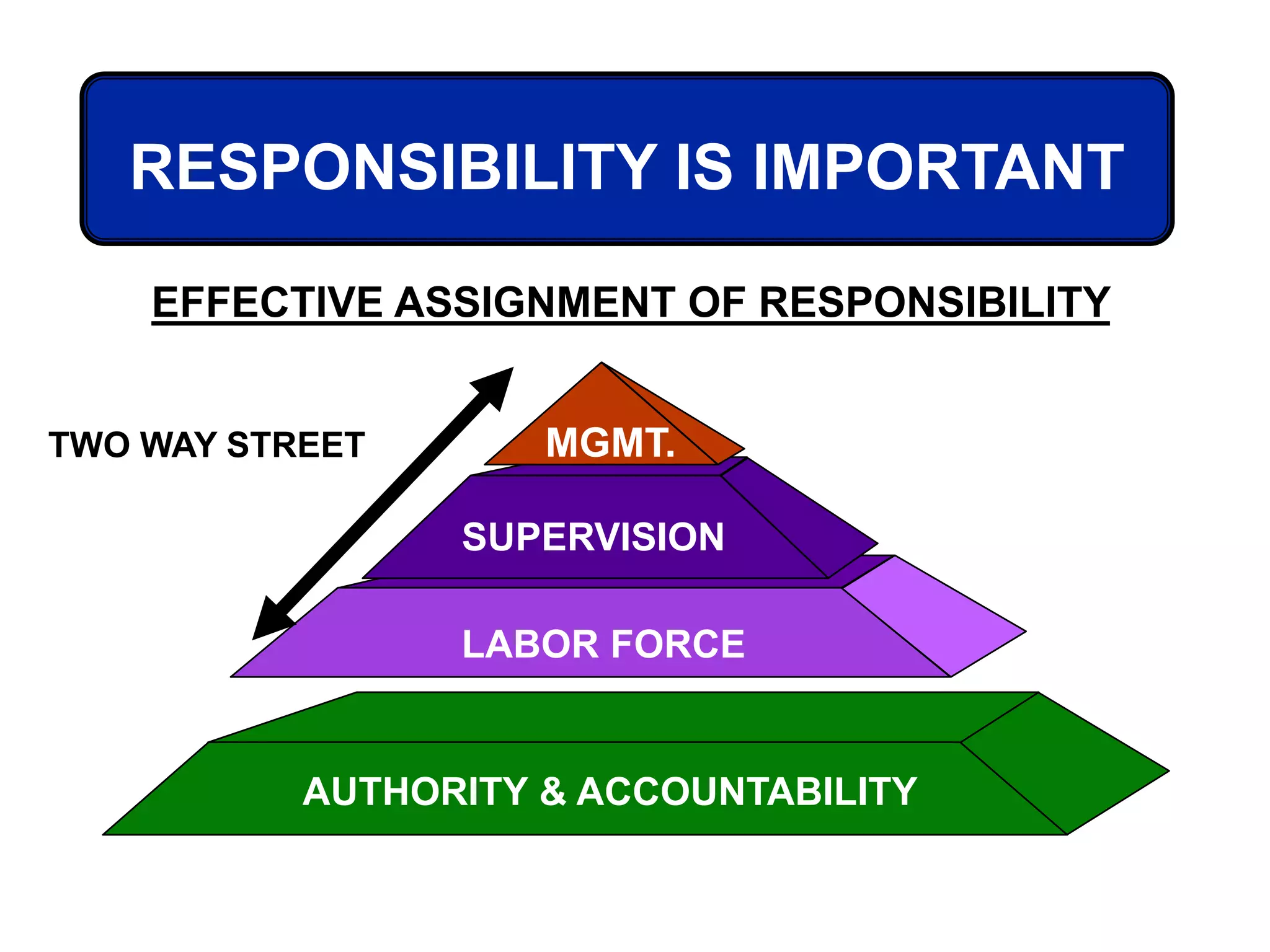 RESPONSIBILITY IS IMPORTANT

EFFECTIVE ASSIGNMENT OF RESPONSIBILITY

TWO WAY STREET

MGMT.

SUPERVISION

LABOR FORCE

AUTHORITY & ACCOUNTABILITY